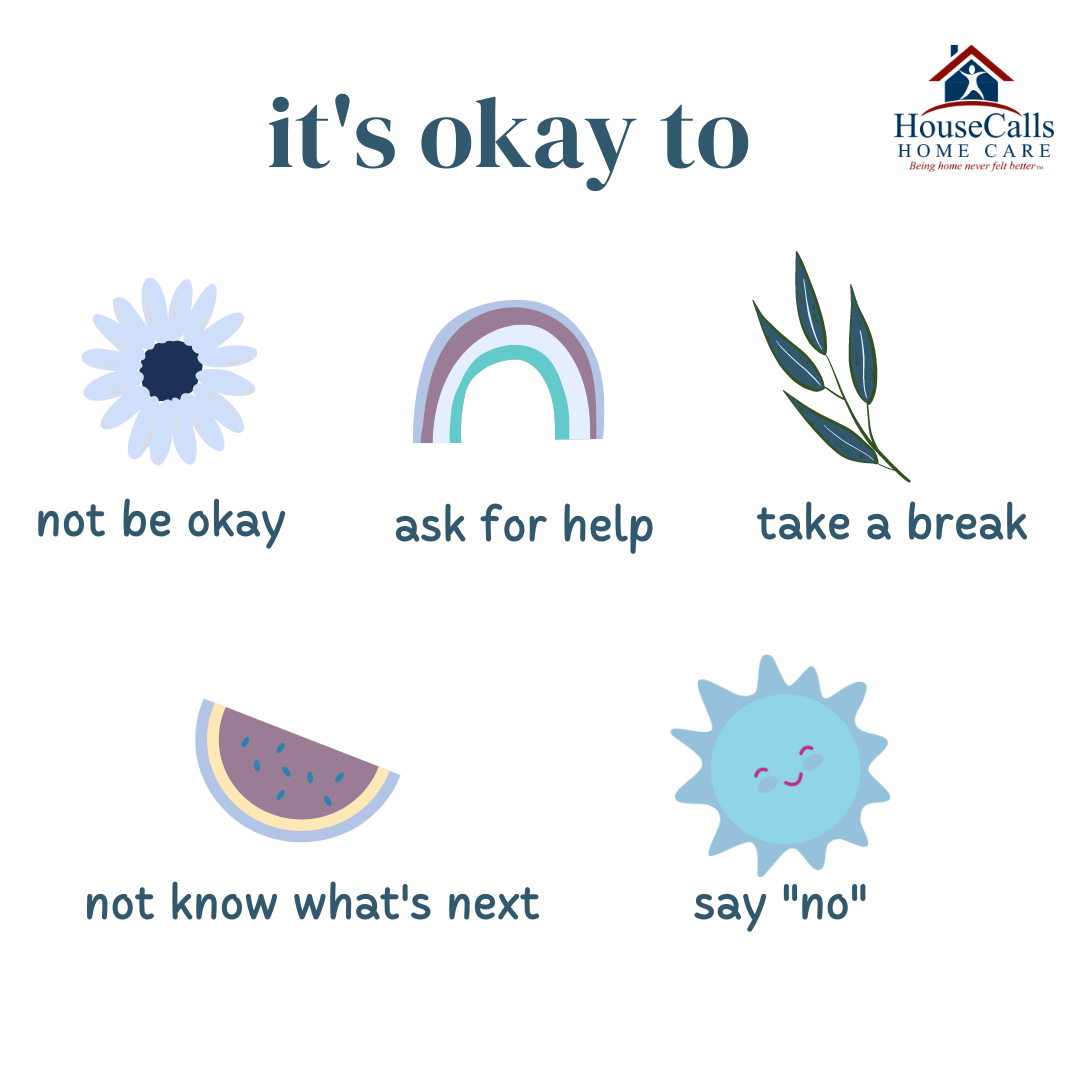 it's okay to

HouseCalls
HOME CARE
Being home never felt better™

not be okay

ask for help

take a break

not know what's next

say "no"